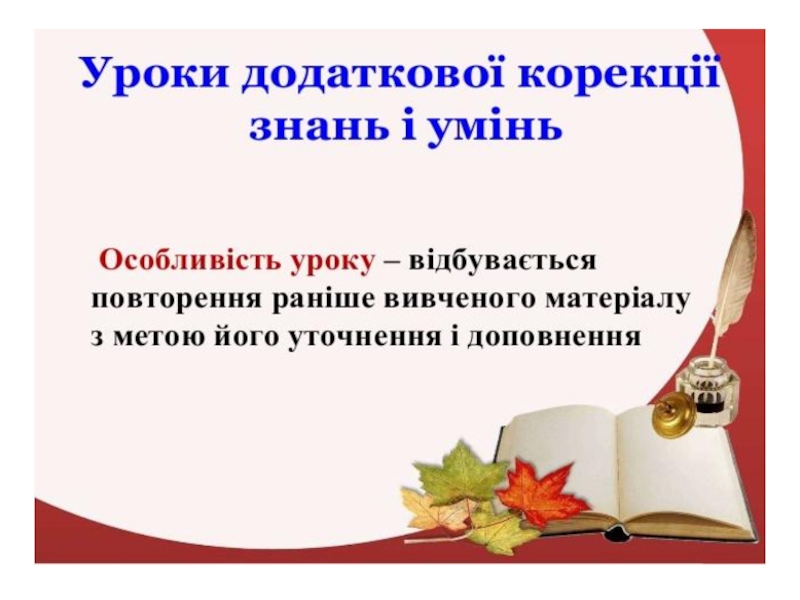 Уроки додаткової корекції знань і умінь

Особливість уроку – відбувається повторення раніше вивченого матеріалу з метою його уточнення і доповнення